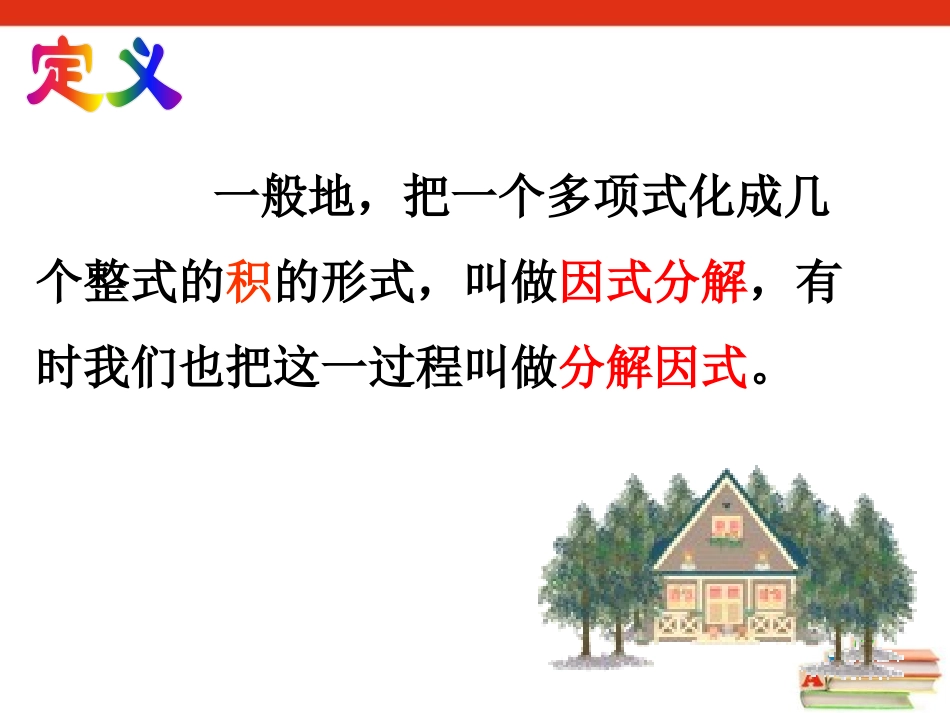 定义

一般地，把一个多项式化成几个整式的积的形式，叫做因式分解，有时我们也把这一过程叫做分解因式。